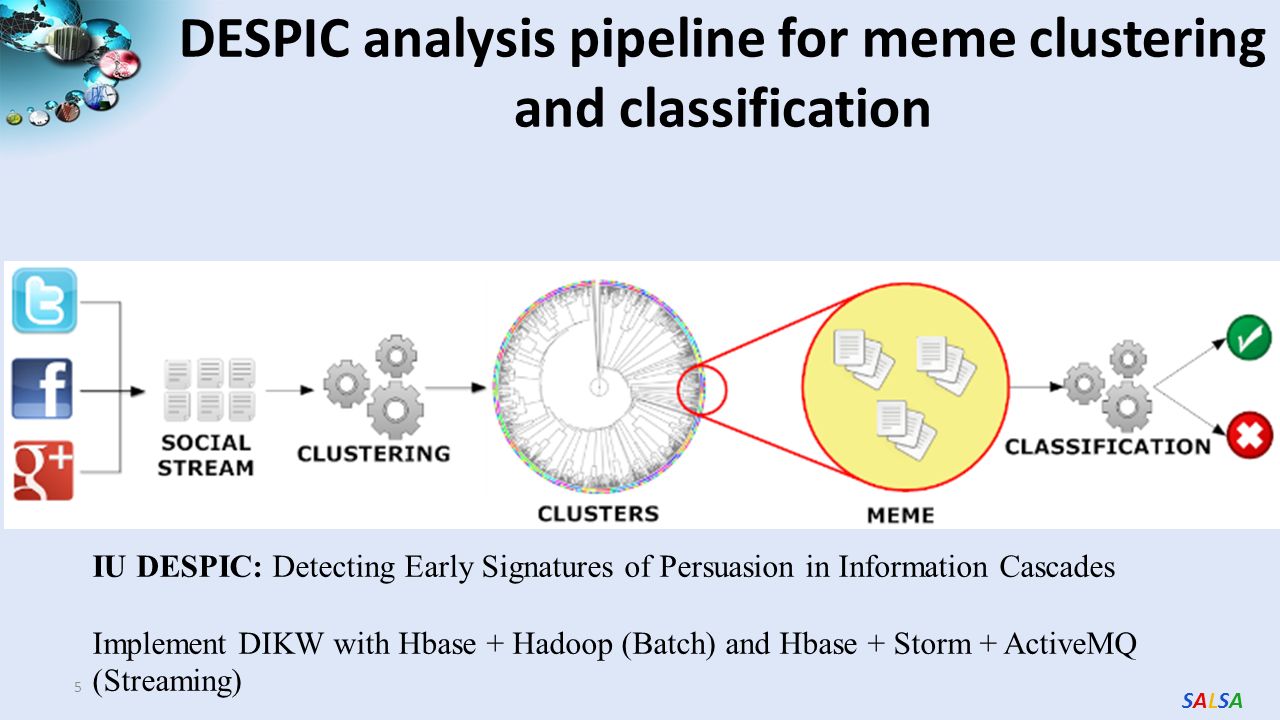 DESPIC analysis pipeline for meme clustering and classification

SOCIAL STREAM

CLUSTERING

CLUSTERS

MEME

CLASSIFICATION

**IU DESPIC:** Detecting Early Signatures of Persuasion in Information Cascades

Implement DIKW with Hbase + Hadoop (Batch) and Hbase + Storm + ActiveMQ (Streaming)

5

SALSA